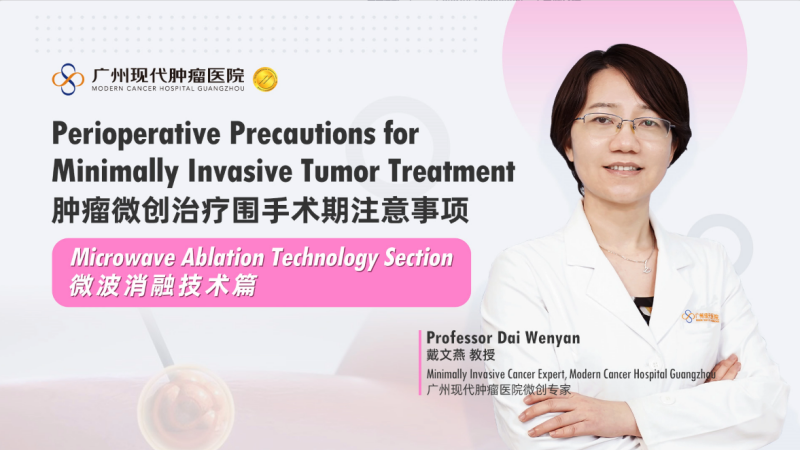 广州现代肿瘤医院
MODERN CANCER HOSPITAL GUANGZHOU

Perioperative Precautions for Minimally Invasive Tumor Treatment
肿瘤微创治疗围手术期注意事项

Microwave Ablation Technology Section
微波消融技术篇

Professor Dai Wenyan
戴文燕 教授
Minimally Invasive Cancer Expert, Modern Cancer Hospital Guangzhou
广州现代肿瘤医院微创专家